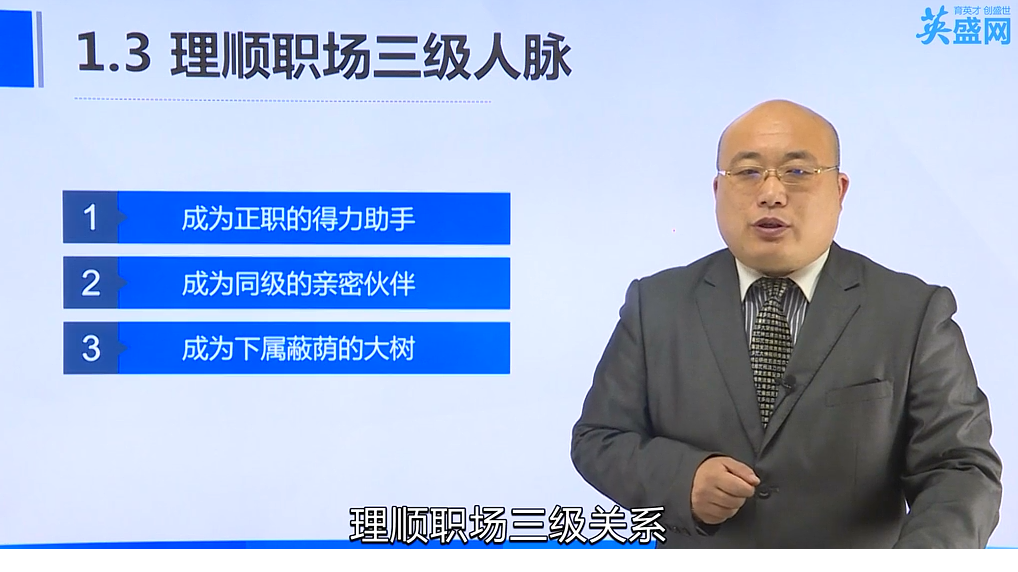 1.3 理顺职场三级人脉

育英才 创盛世
英盛网

1 成为正职的得力助手

2 成为同级的亲密伙伴

3 成为下属蔽荫的大树

理顺职场三级关系